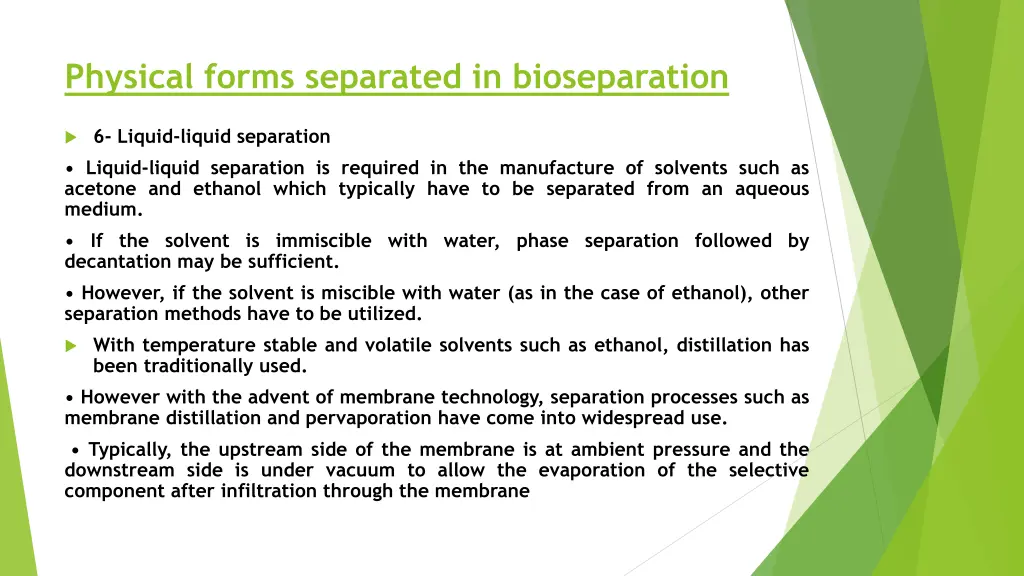 Physical forms separated in bioseparation

6- Liquid-liquid separation

• Liquid-liquid separation is required in the manufacture of solvents such as acetone and ethanol which typically have to be separated from an aqueous medium.

• If the solvent is immiscible with water, phase separation followed by decantation may be sufficient.

• However, if the solvent is miscible with water (as in the case of ethanol), other separation methods have to be utilized.

With temperature stable and volatile solvents such as ethanol, distillation has been traditionally used.

• However with the advent of membrane technology, separation processes such as membrane distillation and pervaporation have come into widespread use.

• Typically, the upstream side of the membrane is at ambient pressure and the downstream side is under vacuum to allow the evaporation of the selective component after infiltration through the membrane